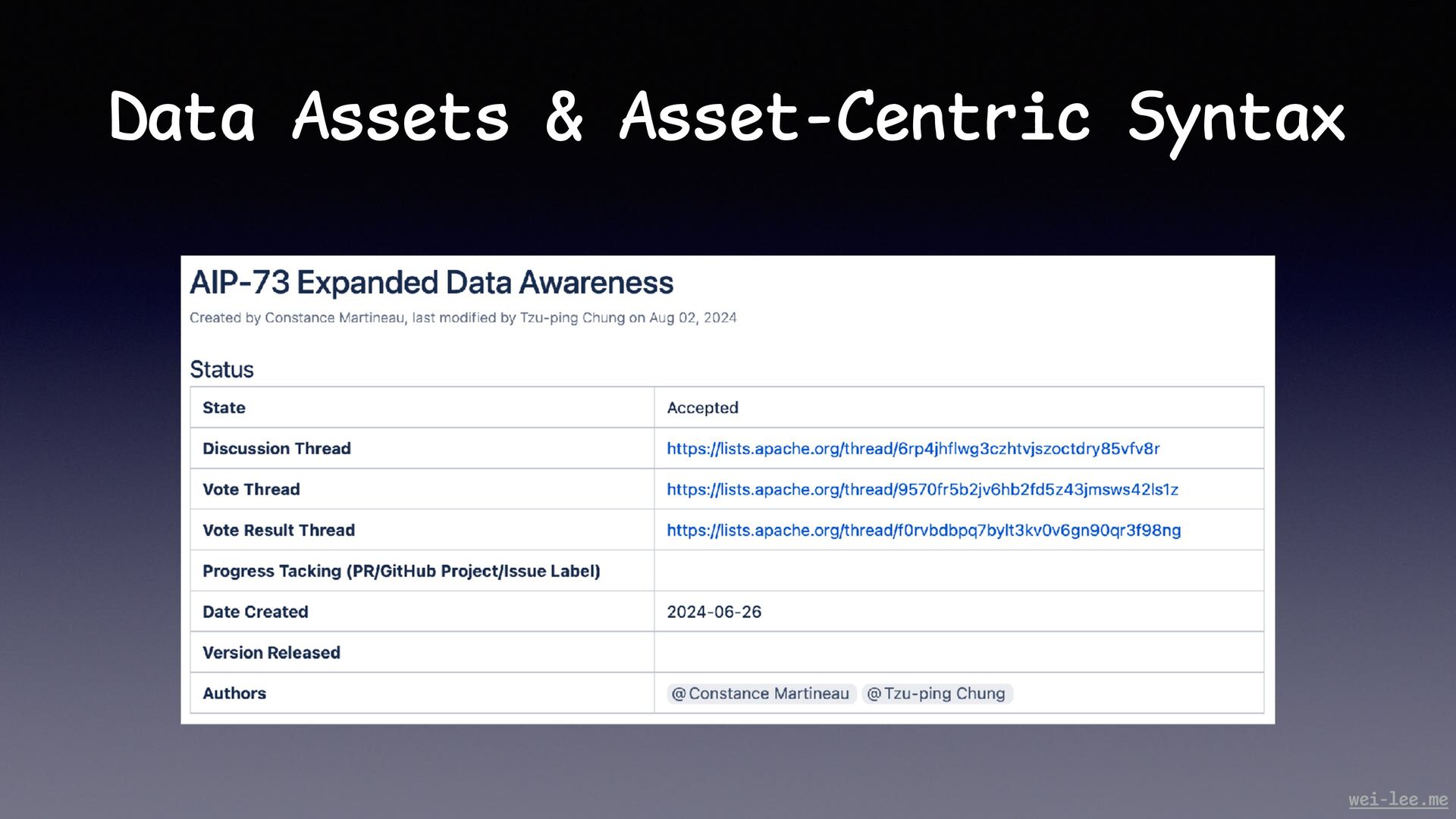 Data Assets & Asset-Centric Syntax

AIP-73 Expanded Data Awareness

Created by Constance Martineau, last modified by Tzu-ping Chung on Aug 02, 2024

Status

| State | Accepted |
|---|---|
| Discussion Thread | https://lists.apache.org/thread/6rp4jhflwg3czhtvjszoctdry85vfv8r |
| Vote Thread | https://lists.apache.org/thread/9570fr5b2jv6hb2fd5z43jmsws42ls1z |
| Vote Result Thread | https://lists.apache.org/thread/f0rvbdbpq7bylt3kv0v6gn90qr3f98ng |
| Progress Tacking (PR/GitHub Project/Issue Label) | |
| Date Created | 2024-06-26 |
| Version Released | |
| Authors | @Constance Martineau @Tzu-ping Chung |

wei-lee.me